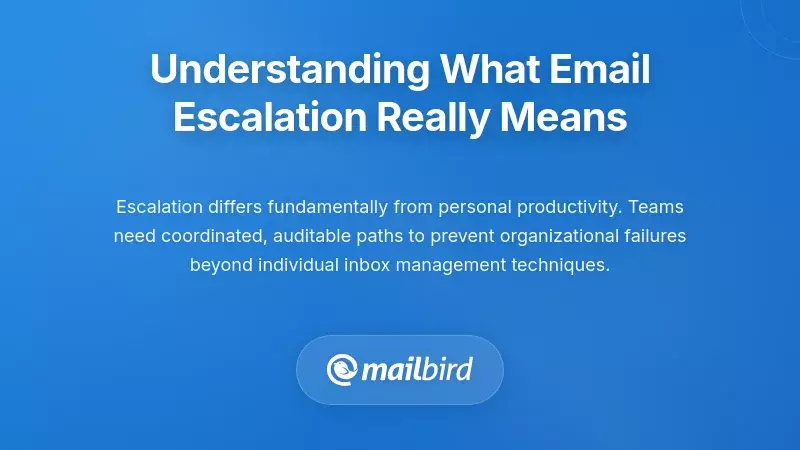 Understanding What Email Escalation Really Means

Escalation differs fundamentally from personal productivity. Teams need coordinated, auditable paths to prevent organizational failures beyond individual inbox management techniques.

mailbird